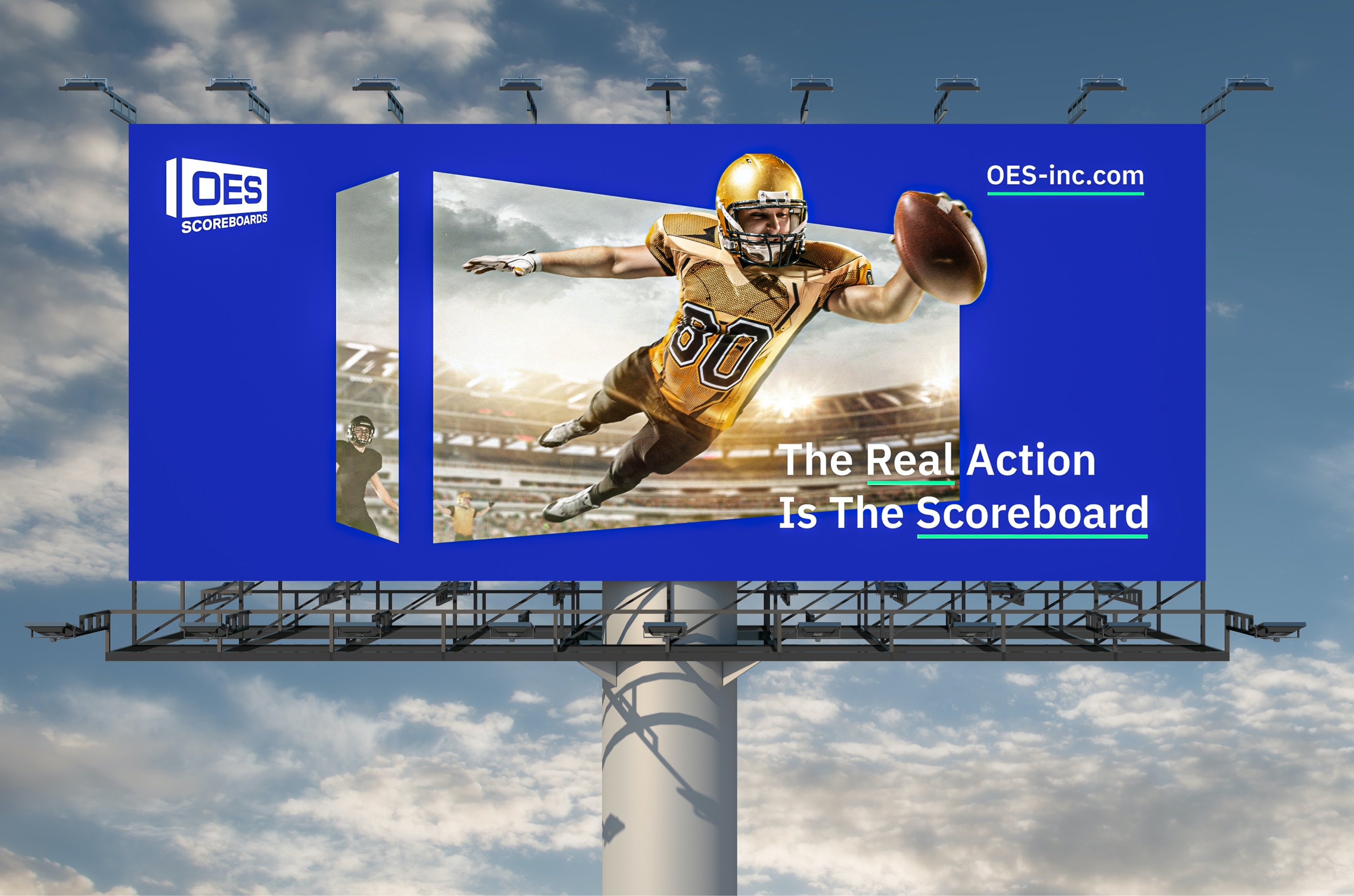 OES
SCOREBOARDS

OES-inc.com

80

The Real Action
Is The Scoreboard